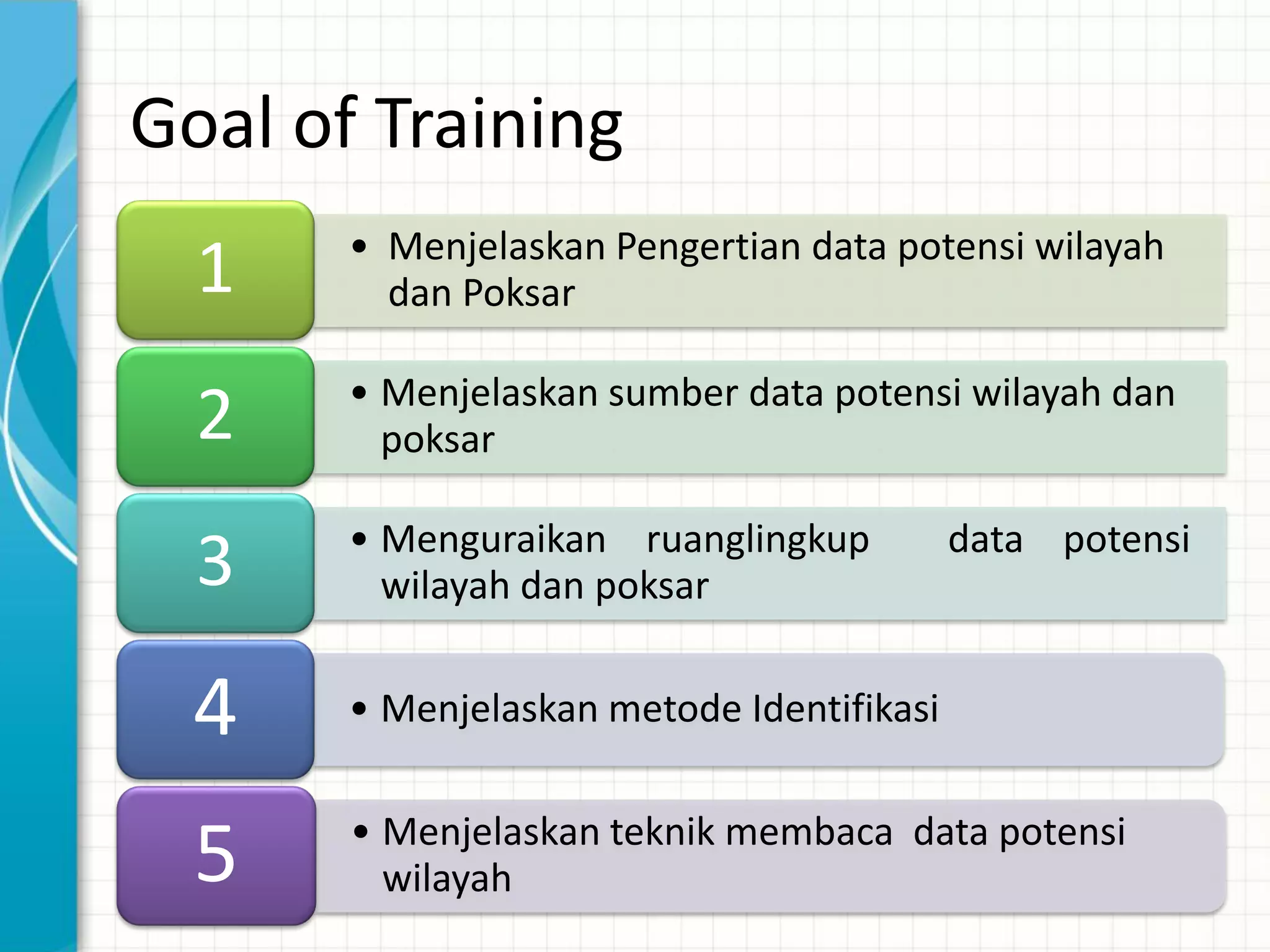 Goal of Training

1

• Menjelaskan Pengertian data potensi wilayah dan Poksar

2

• Menjelaskan sumber data potensi wilayah dan poksar

3

• Menguraikan ruanglingkup data potensi wilayah dan poksar

4

• Menjelaskan metode Identifikasi

5

• Menjelaskan teknik membaca data potensi wilayah